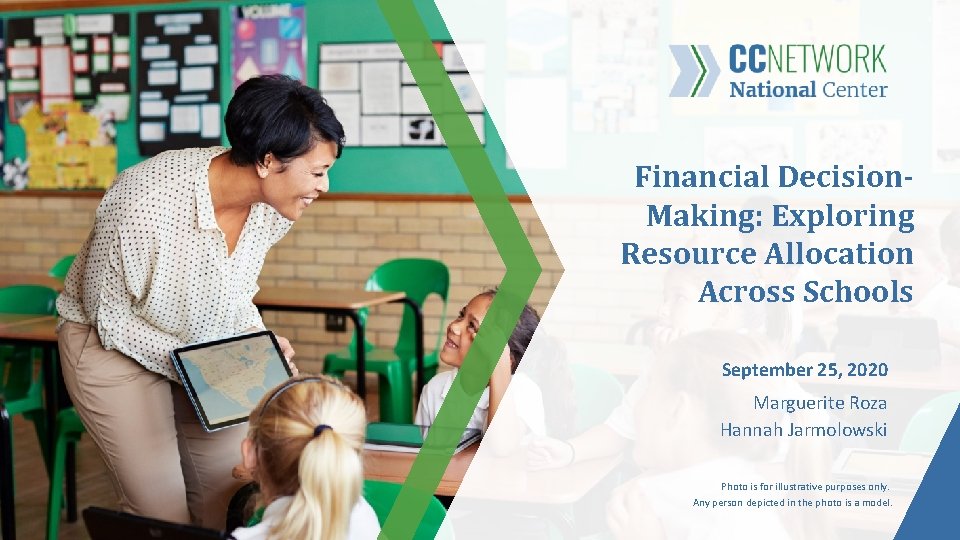 CCNETWORK
National Center

Financial Decision-Making: Exploring Resource Allocation Across Schools

September 25, 2020
Marguerite Roza
Hannah Jarmolowski

Photo is for illustrative purposes only.
Any person depicted in the photo is a model.